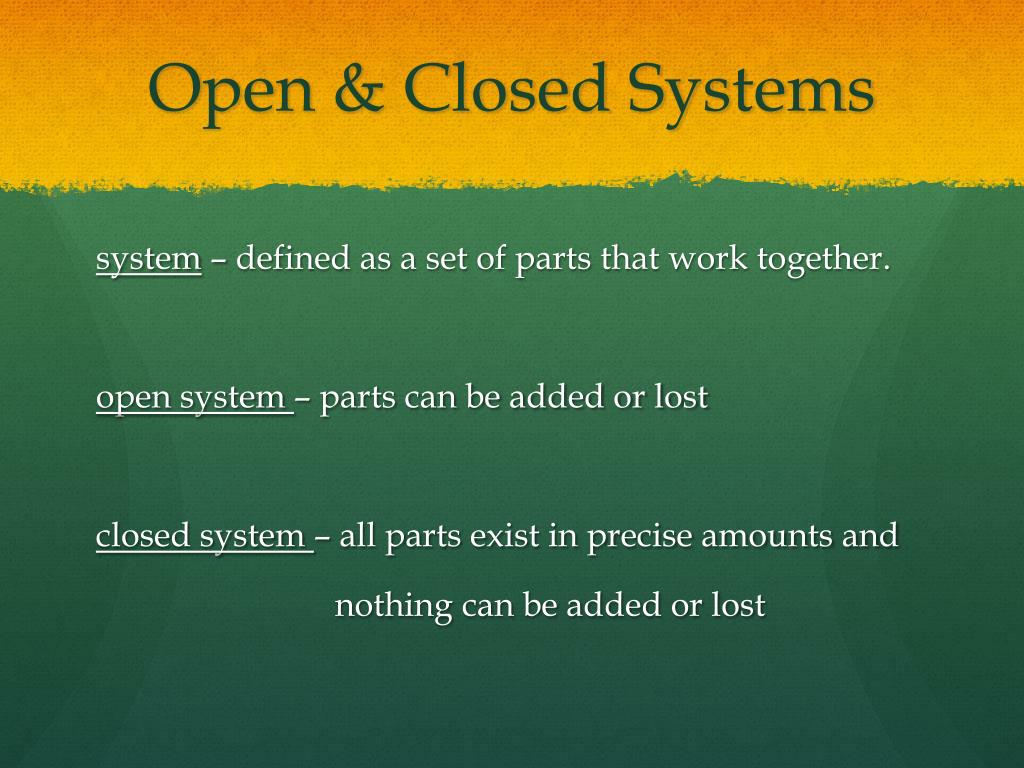 Open & Closed Systems

system – defined as a set of parts that work together.

open system – parts can be added or lost

closed system – all parts exist in precise amounts and nothing can be added or lost